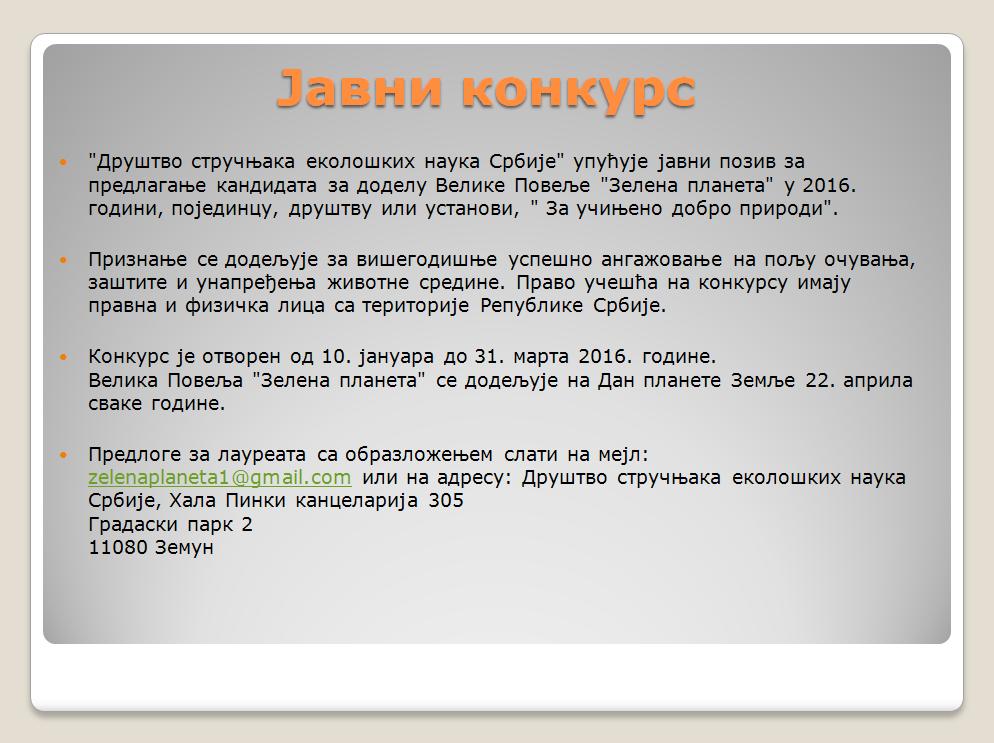 Јавни конкурс

"Друштво стручњака еколошких наука Србије" упућује јавни позив за предлагање кандидата за доделу Велике Повеље "Зелена планета" у 2016. години, појединцу, друштву или установи, " За учињено добро природи".

Признање се додељује за вишегодишње успешно ангажовање на пољу очувања, заштите и унапређења животне средине. Право учешћа на конкурсу имају правна и физичка лица са територије Републике Србије.

Конкурс је отворен од 10. јануара до 31. марта 2016. године.
Велика Повеља "Зелена планета" се додељује на Дан планете Земље 22. априла сваке године.

Предлоге за лауреата са образложењем слати на мејл: zelenaplaneta1@gmail.com или на адресу: Друштво стручњака еколошких наука Србије, Хала Пинки канцеларија 305
Градаски парк 2
11080 Земун